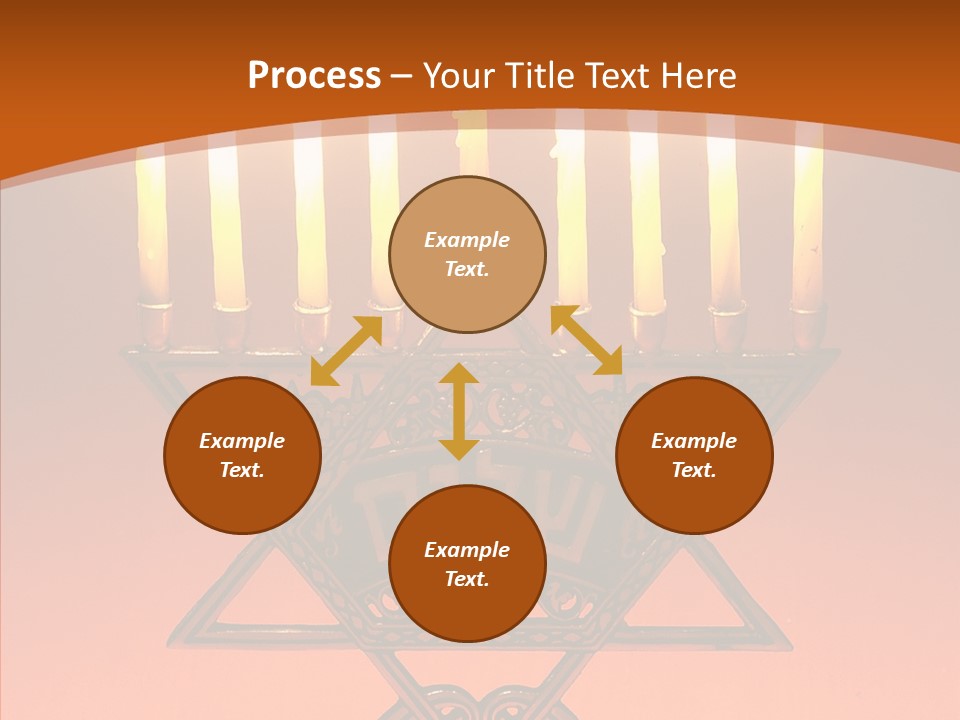 Process – Your Title Text Here

Example Text.

Example Text.

Example Text.

Example Text.